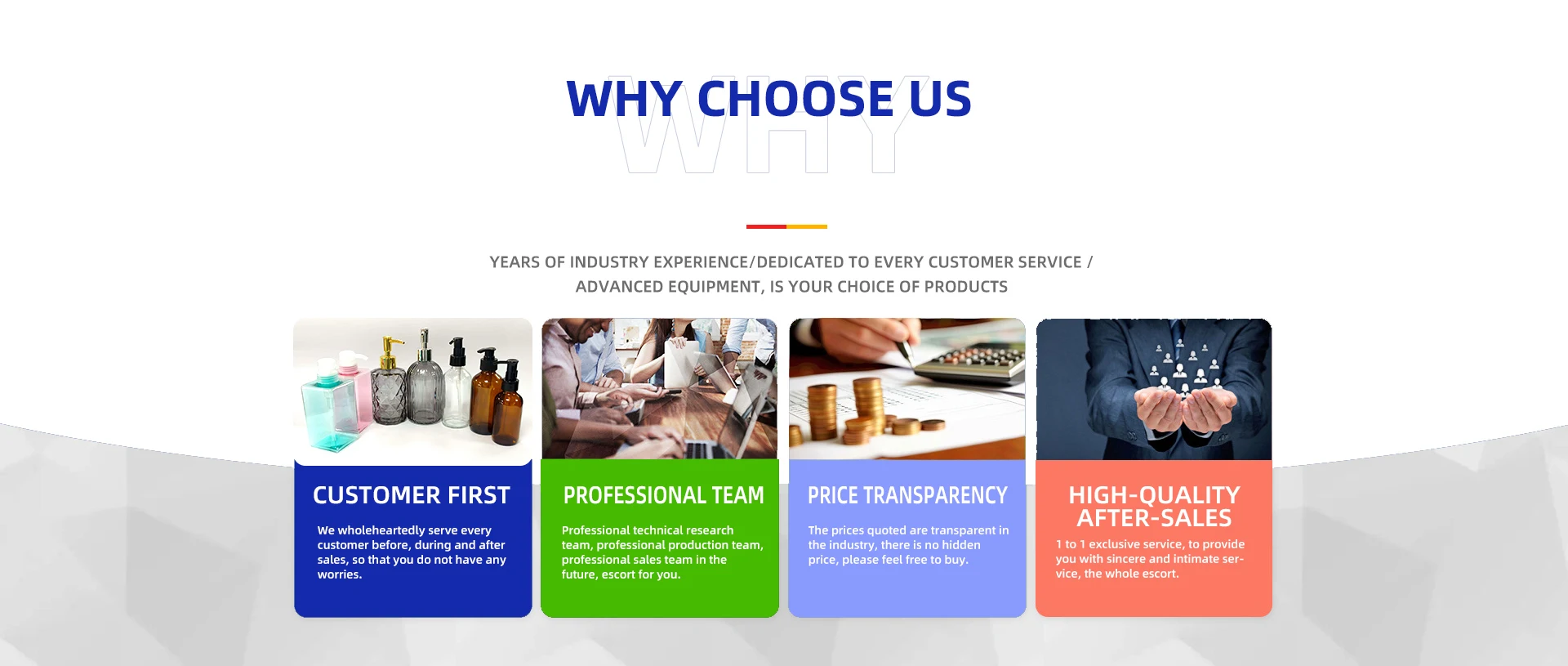 WHY CHOOSE US
WHY

YEARS OF INDUSTRY EXPERIENCE/DEDICATED TO EVERY CUSTOMER SERVICE / ADVANCED EQUIPMENT, IS YOUR CHOICE OF PRODUCTS

CUSTOMER FIRST

We wholeheartedly serve every customer before, during and after sales, so that you do not have any worries.

PROFESSIONAL TEAM

Professional technical research team, professional production team, professional sales team in the future, escort for you.

PRICE TRANSPARENCY

The prices quoted are transparent in the industry, there is no hidden price, please feel free to buy.

HIGH-QUALITY AFTER-SALES

1 to 1 exclusive service, to provide you with sincere and intimate service, the whole escort.